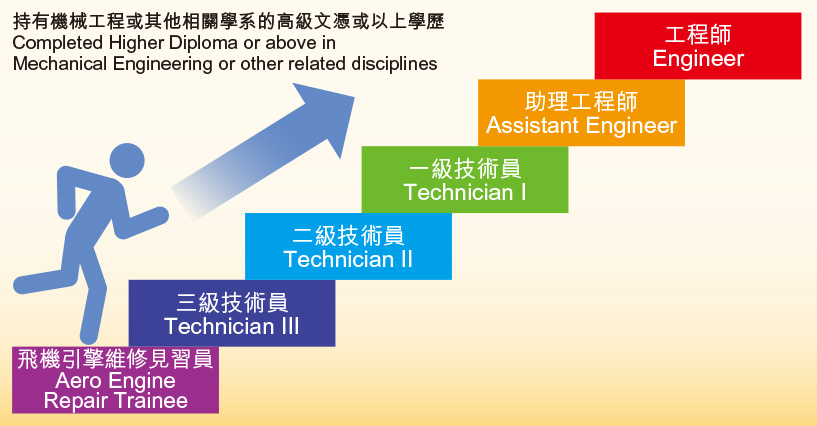 持有機械工程或其他相關學系的高級文憑或以上學歷
Completed Higher Diploma or above in Mechanical Engineering or other related disciplines

工程師
Engineer

助理工程師
Assistant Engineer

一級技術員
Technician I

二級技術員
Technician II

三級技術員
Technician III

飛機引擎維修見習員
Aero Engine Repair Trainee